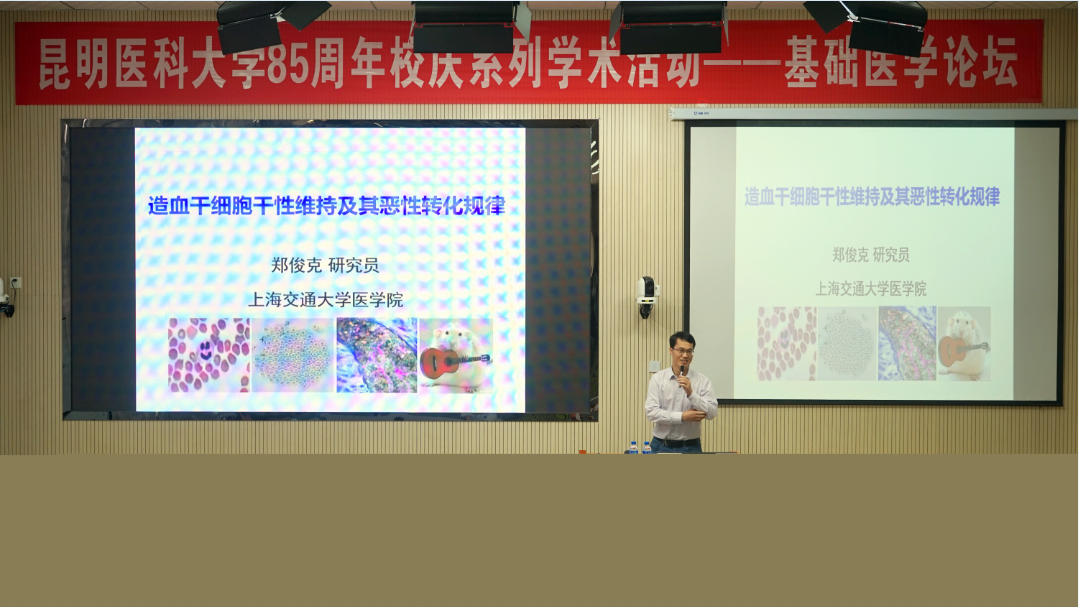 昆明医科大学85周年校庆系列学术活动——基础医学论坛

造血干细胞干性维持及其恶性转化规律

郑俊克 研究员

上海交通大学医学院

造血干细胞干性维持及其恶性转化规律

郑俊克 研究员

上海交通大学医学院